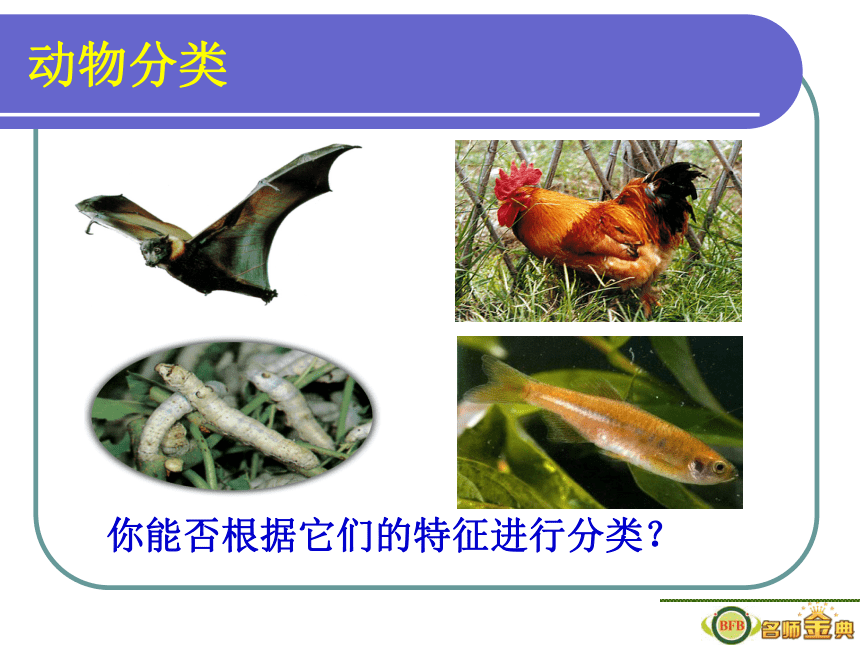 动物分类

你能否根据它们的特征进行分类？

BFB 名师金典